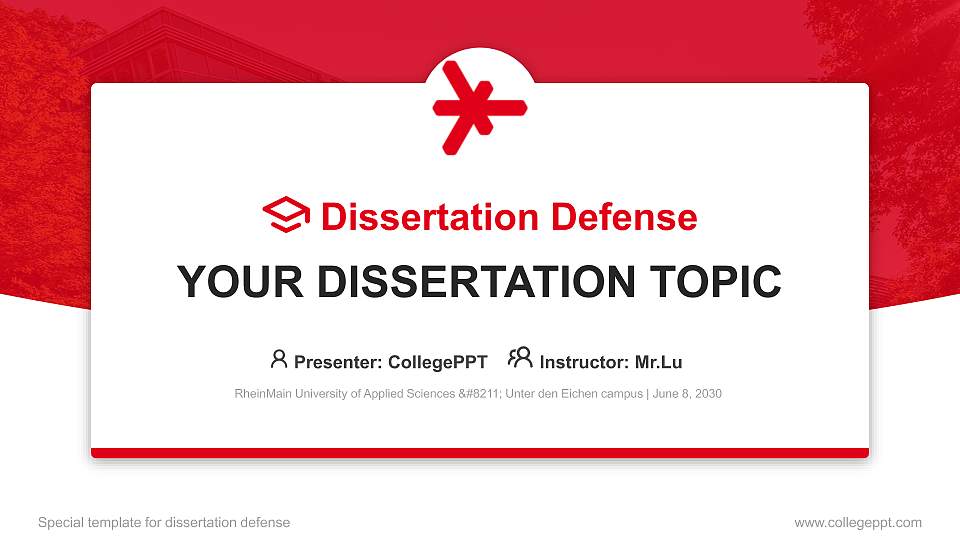 Dissertation Defense

YOUR DISSERTATION TOPIC

Presenter: CollegePPT Instructor: Mr.Lu

RheinMain University of Applied Sciences &#8211; Unter den Eichen campus | June 8, 2030

Special template for dissertation defense

www.collegeppt.com